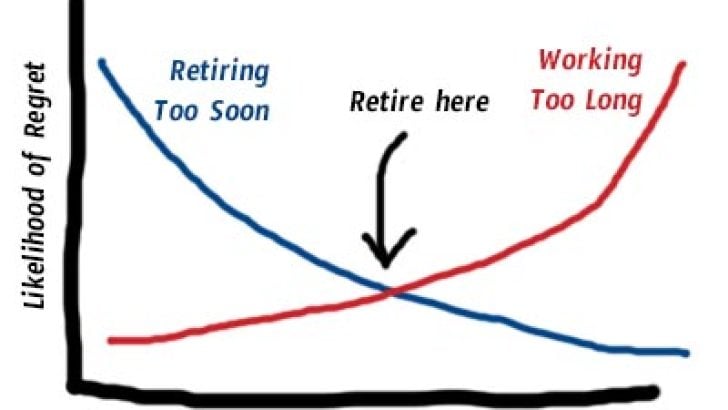 Likelihood of Regret

Retiring Too Soon

Retire here

Working Too Long